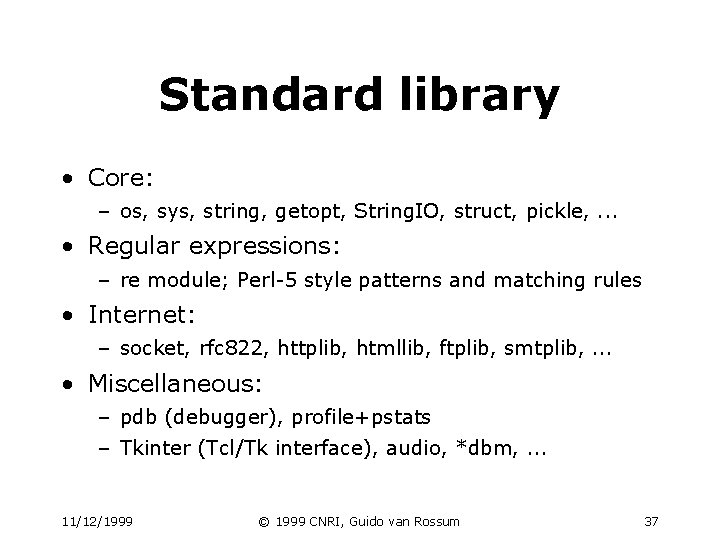 Standard library

• Core:
  – os, sys, string, getopt, StringIO, struct, pickle, ...
• Regular expressions:
  – re module; Perl-5 style patterns and matching rules
• Internet:
  – socket, rfc822, httplib, htmllib, ftplib, smtplib, ...
• Miscellaneous:
  – pdb (debugger), profile+pstats
  – Tkinter (Tcl/Tk interface), audio, *dbm, ...

11/12/1999 © 1999 CNRI, Guido van Rossum 37